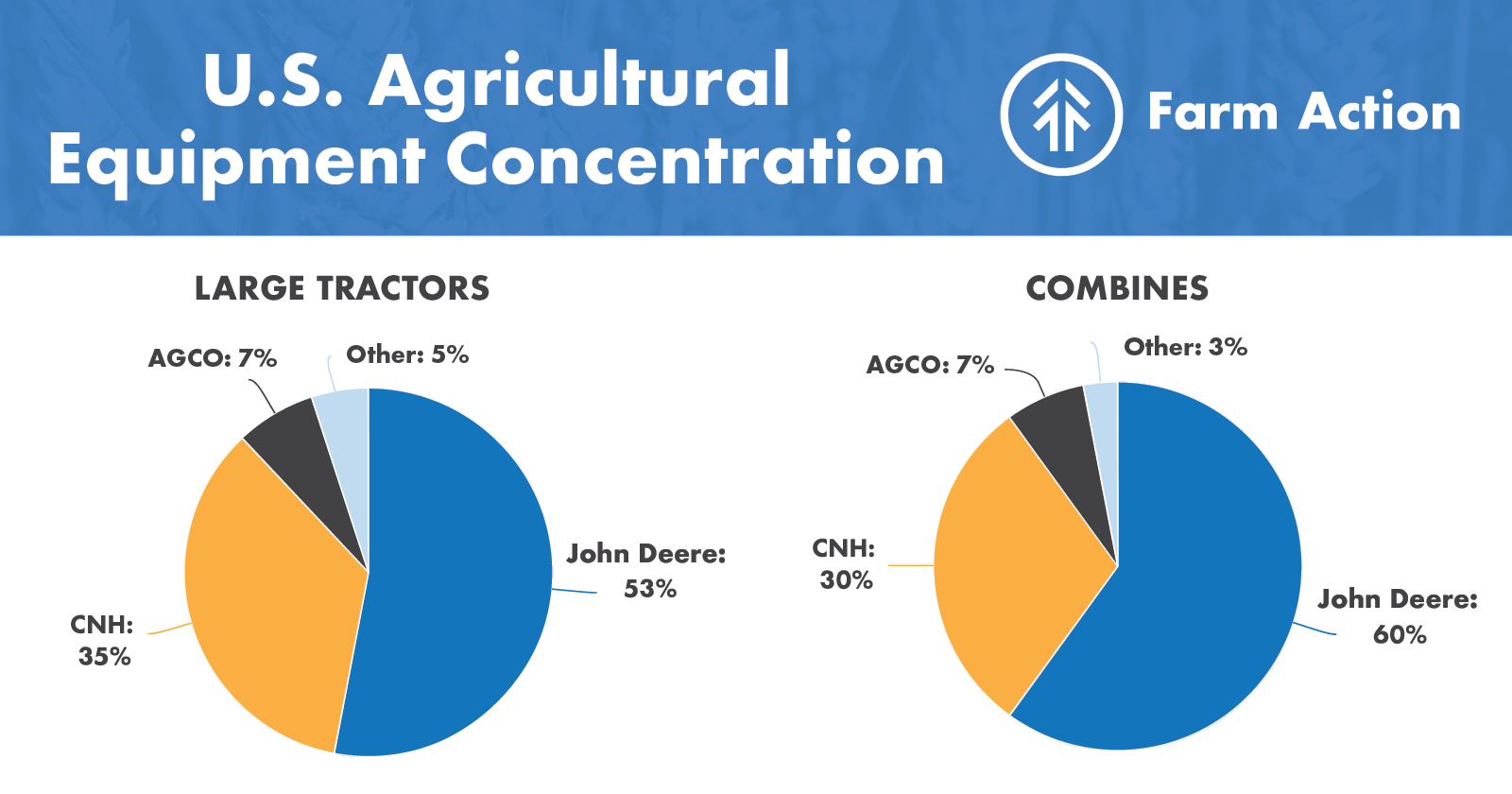 U.S. Agricultural Equipment Concentration

Farm Action

LARGE TRACTORS

AGCO: 7%

Other: 5%

John Deere: 53%

CNH: 35%

COMBINES

AGCO: 7%

Other: 3%

CNH: 30%

John Deere: 60%